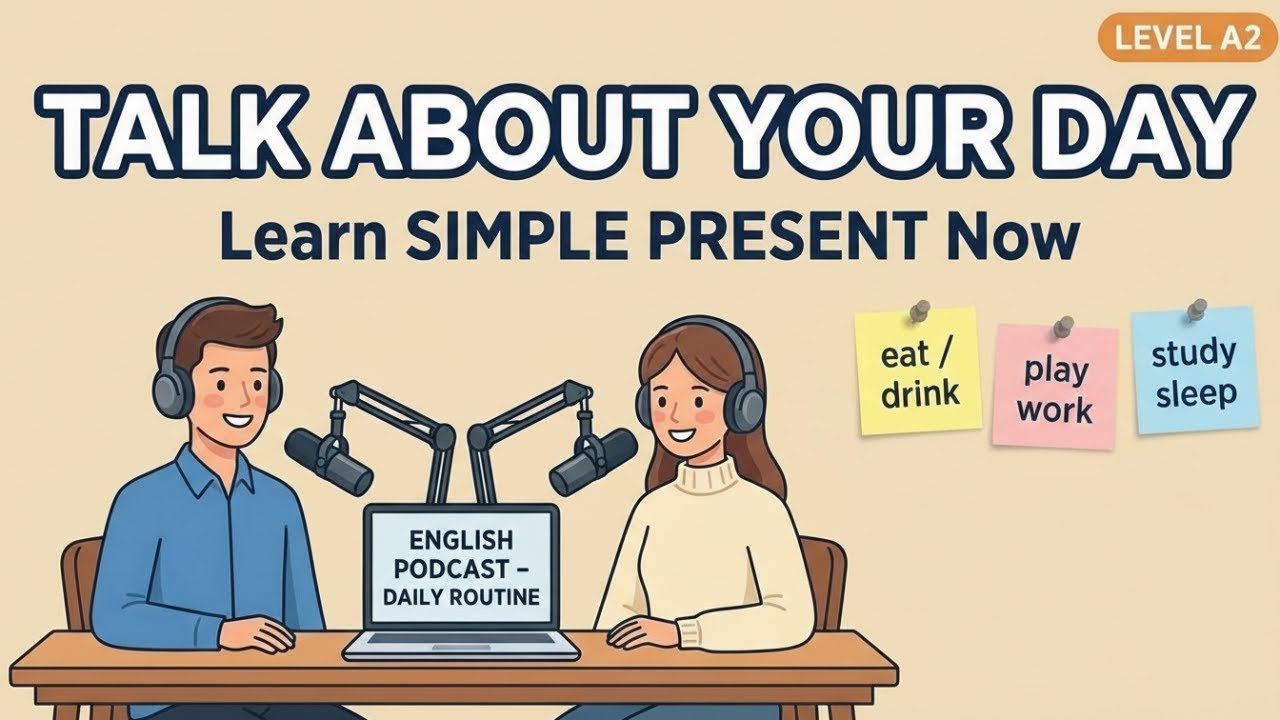 LEVEL A2

TALK ABOUT YOUR DAY

Learn SIMPLE PRESENT Now

eat / drink

play work

study sleep

ENGLISH PODCAST – DAILY ROUTINE